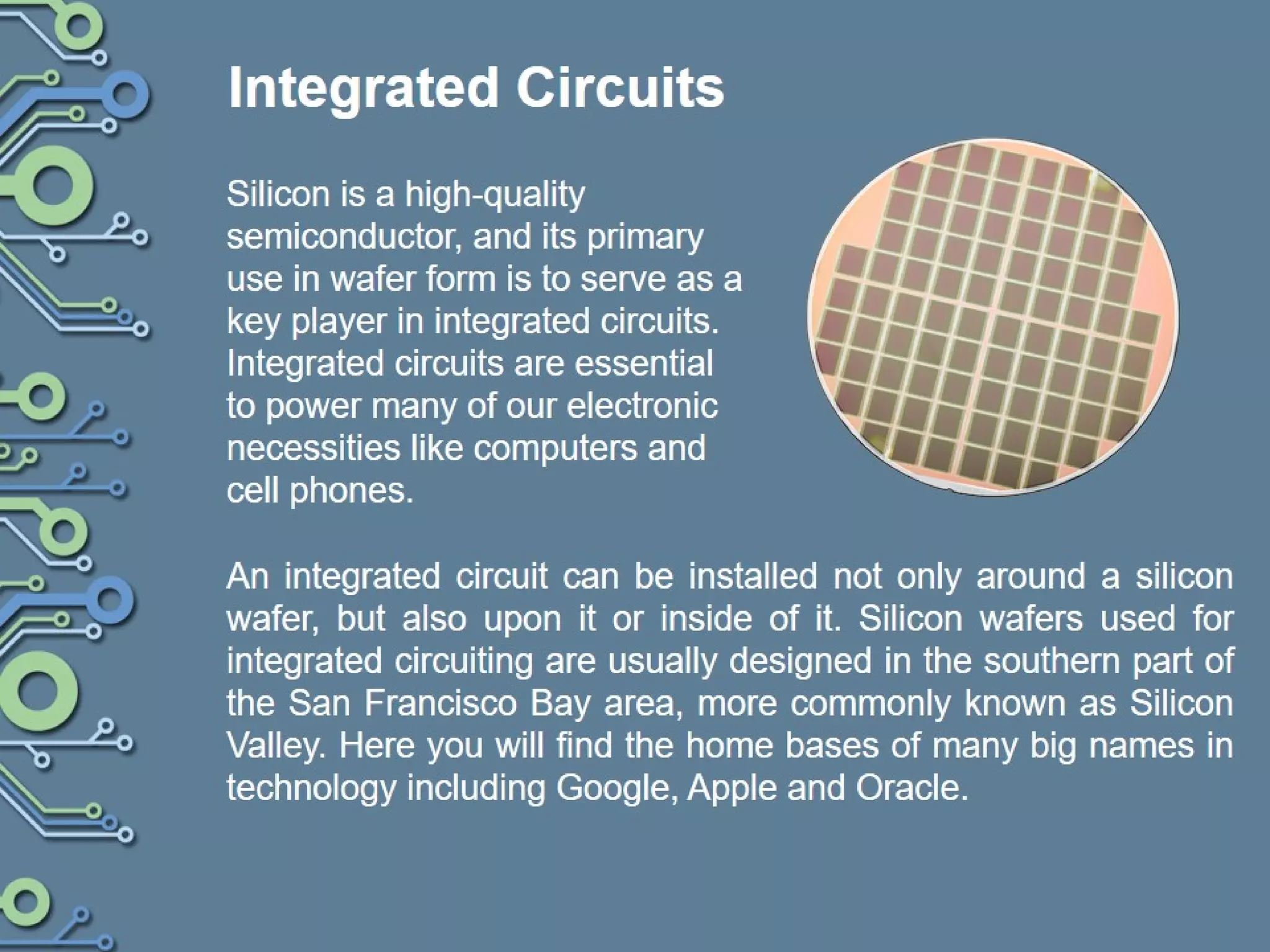 Integrated Circuits

Silicon is a high-quality semiconductor, and its primary use in wafer form is to serve as a key player in integrated circuits. Integrated circuits are essential to power many of our electronic necessities like computers and cell phones.

An integrated circuit can be installed not only around a silicon wafer, but also upon it or inside of it. Silicon wafers used for integrated circuiting are usually designed in the southern part of the San Francisco Bay area, more commonly known as Silicon Valley. Here you will find the home bases of many big names in technology including Google, Apple and Oracle.